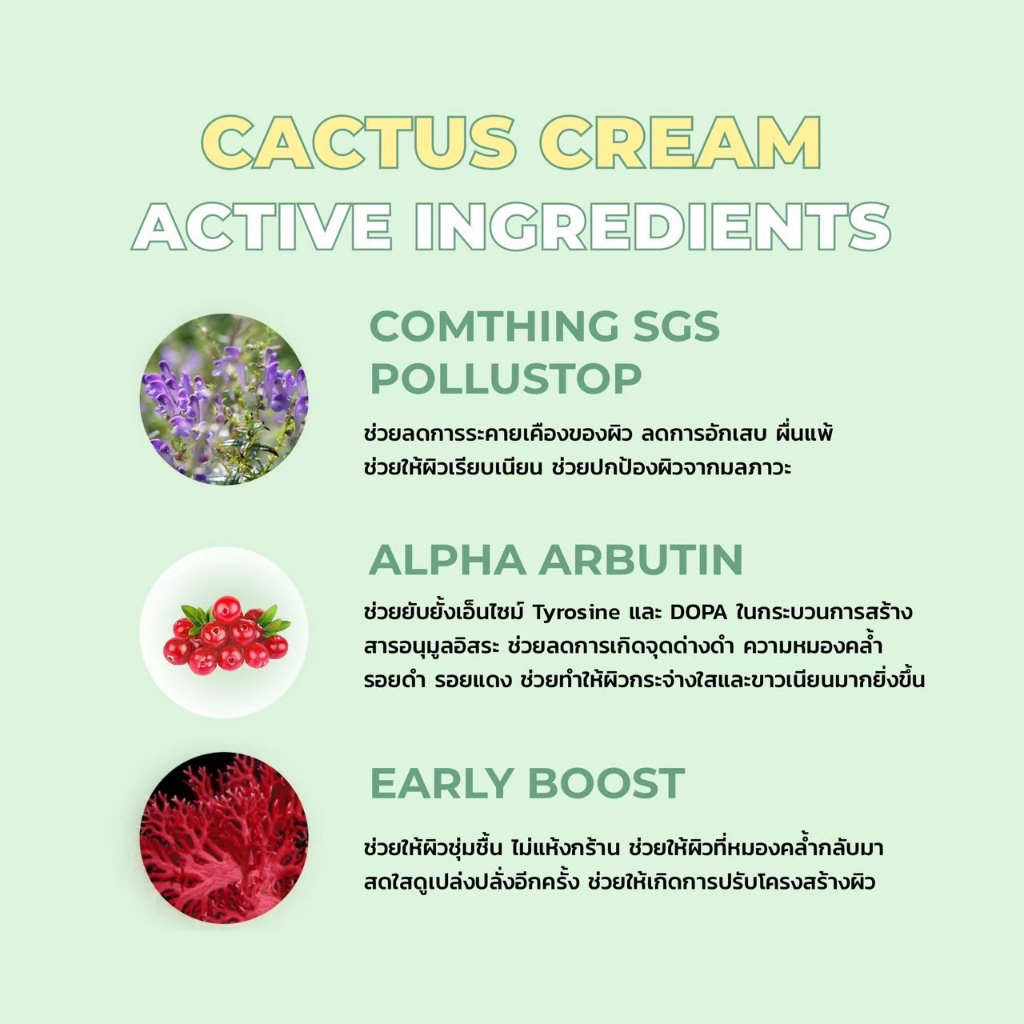 CACTUS CREAM
ACTIVE INGREDIENTS

COMTHING SGS POLLUSTOP

ช่วยลดการระคายเคืองของผิว ลดการอักเสบ ผื่นแพ้ ช่วยให้ผิวเรียบเนียน ช่วยปกป้องผิวจากมลภาวะ

ALPHA ARBUTIN

ช่วยยับยั้งเอ็นไซม์ Tyrosine และ DOPA ในกระบวนการสร้างสารอนุมูลอิสระ ช่วยลดการเกิดจุดด่างดำ ความหมองคล้ำ รอยดำ รอยแดง ช่วยทำให้ผิวกระจ่างใสและขาวเนียนมากยิ่งขึ้น

EARLY BOOST

ช่วยให้ผิวชุ่มชื้น ไม่แห้งกร้าน ช่วยให้ผิวที่หมองคล้ำกลับมาสดใสดูเปล่งปลั่งอีกครั้ง ช่วยให้เกิดการปรับโครงสร้างผิว